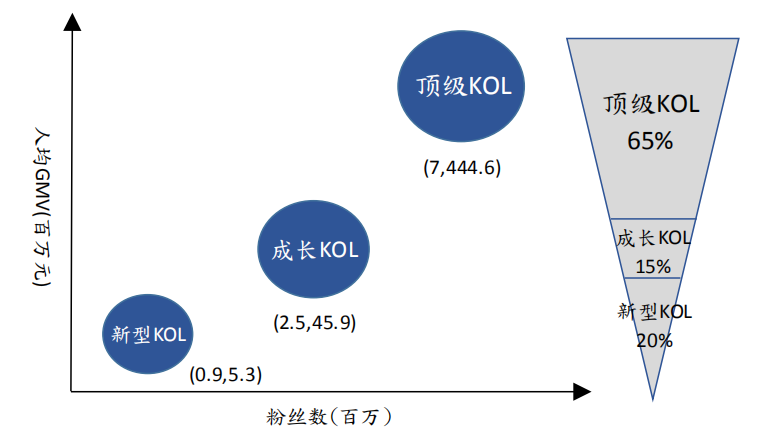 人均GMV(百万元)

顶级KOL

(7,444.6)

成长KOL

(2.5,45.9)

新型KOL

(0.9,5.3)

粉丝数(百万)

顶级KOL
65%

成长KOL
15%

新型KOL
20%